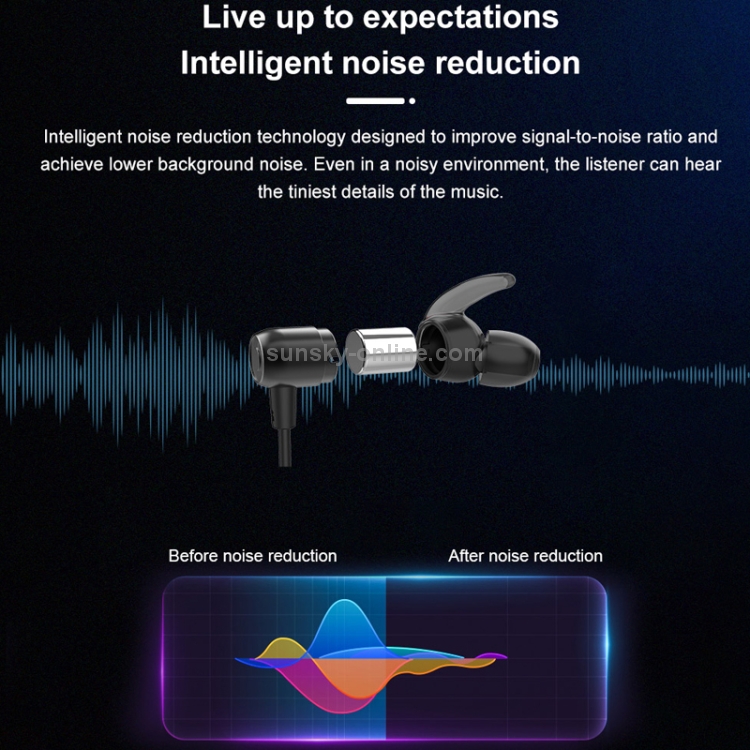 Live up to expectations
Intelligent noise reduction

Intelligent noise reduction technology designed to improve signal-to-noise ratio and achieve lower background noise. Even in a noisy environment, the listener can hear the tiniest details of the music.

sunsky-online.com

Before noise reduction

After noise reduction